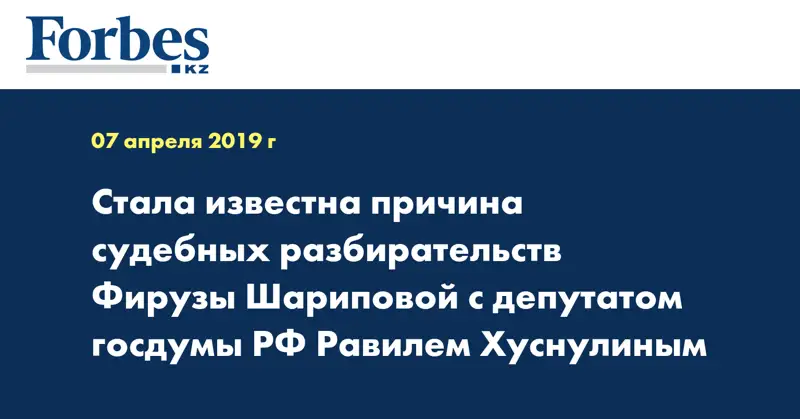 Forbes
KZ

07 апреля 2019 г

Стала известна причина судебных разбирательств Фирузы Шариповой с депутатом госдумы РФ Равилем Хуснулиным